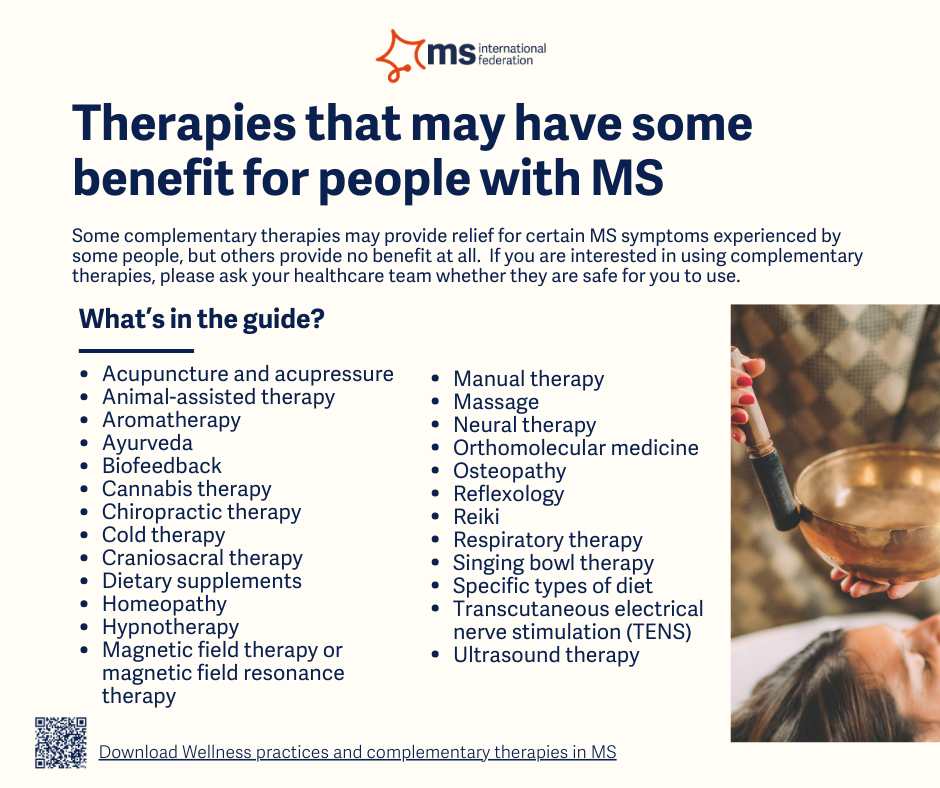 ms international federation

Therapies that may have some benefit for people with MS

Some complementary therapies may provide relief for certain MS symptoms experienced by some people, but others provide no benefit at all. If you are interested in using complementary therapies, please ask your healthcare team whether they are safe for you to use.

What's in the guide?

- Acupuncture and acupressure
- Animal-assisted therapy
- Aromatherapy
- Ayurveda
- Biofeedback
- Cannabis therapy
- Chiropractic therapy
- Cold therapy
- Craniosacral therapy
- Dietary supplements
- Homeopathy
- Hypnotherapy
- Magnetic field therapy or magnetic field resonance therapy

- Manual therapy
- Massage
- Neural therapy
- Orthomolecular medicine
- Osteopathy
- Reflexology
- Reiki
- Respiratory therapy
- Singing bowl therapy
- Specific types of diet
- Transcutaneous electrical nerve stimulation (TENS)
- Ultrasound therapy

Download Wellness practices and complementary therapies in MS